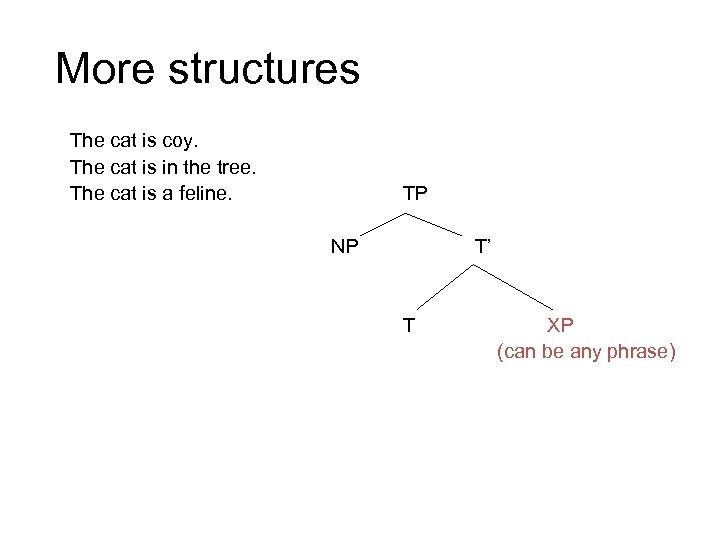 More structures

The cat is coy.
The cat is in the tree.
The cat is a feline.

TP
NP
T'
T
XP
(can be any phrase)